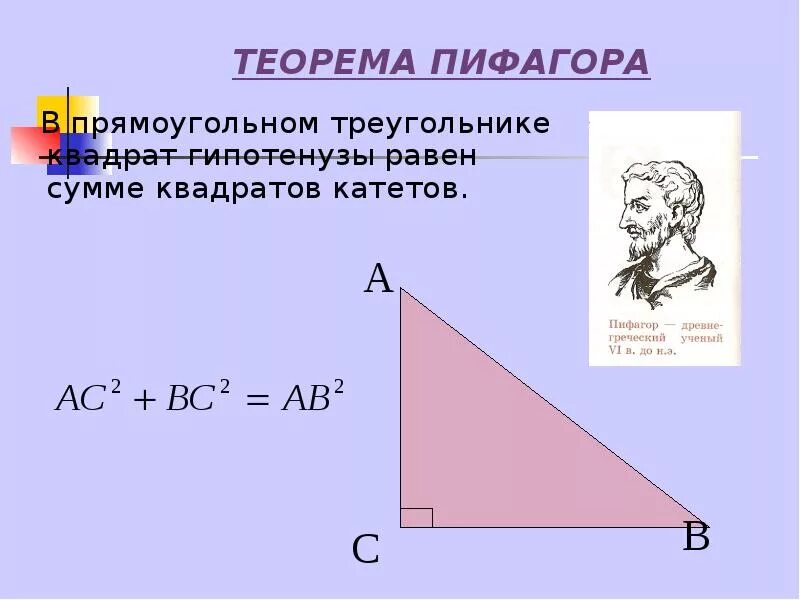 ТЕОРЕМА ПИФАГОРА

В прямоугольном треугольнике квадрат гипотенузы равен сумме квадратов катетов.

Пифагор — древнегреческий ученый VI в. до н.э.

A

$AC^2 + BC^2 = AB^2$

C

B